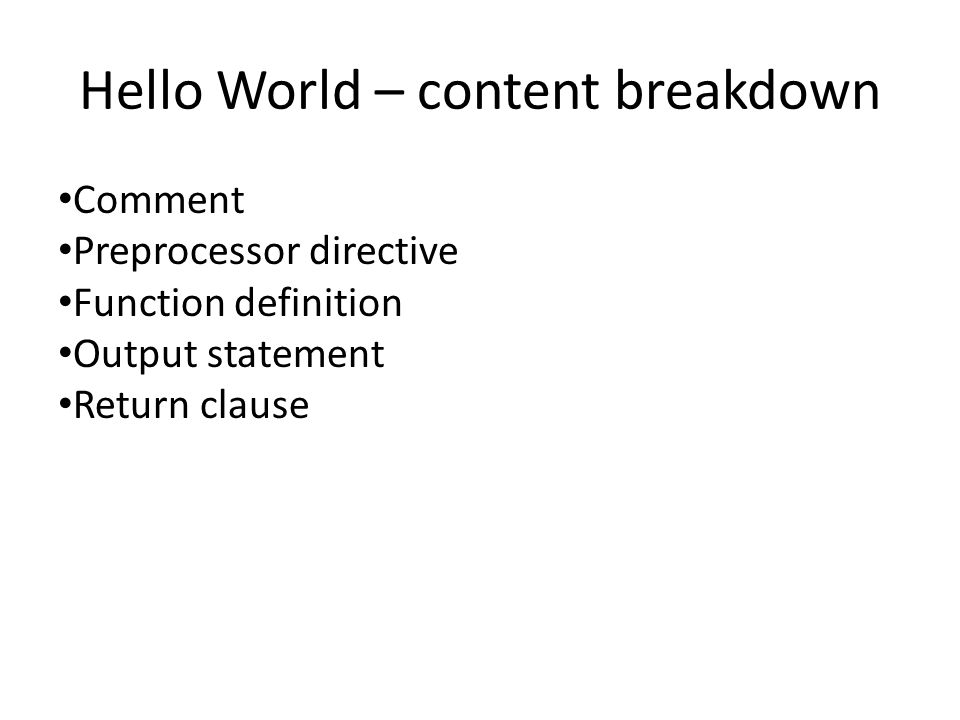 Hello World – content breakdown

•Comment
•Preprocessor directive
•Function definition
•Output statement
•Return clause